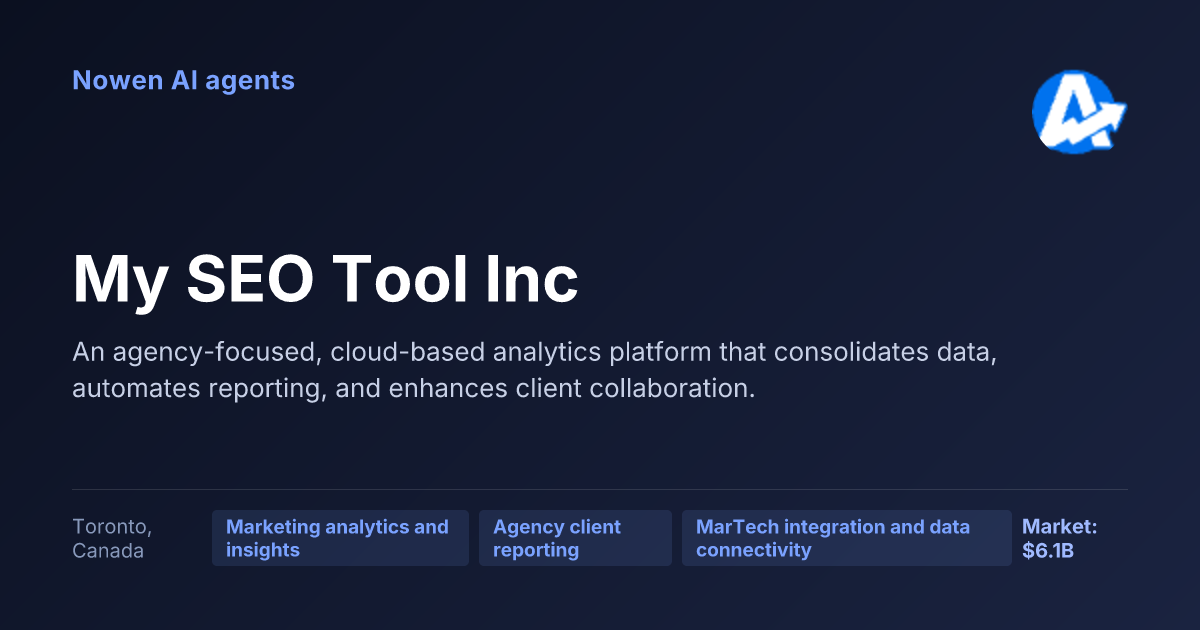 Nowen AI agents

My SEO Tool Inc

An agency-focused, cloud-based analytics platform that consolidates data, automates reporting, and enhances client collaboration.

Toronto, Canada

Marketing analytics and insights

Agency client reporting

MarTech integration and data connectivity

Market: $6.1B